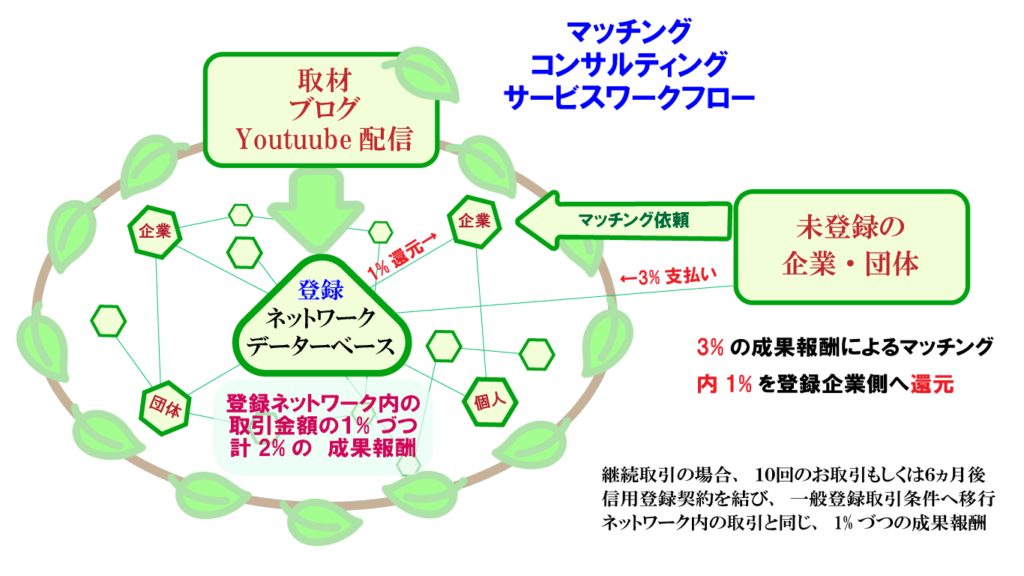 マッチング
コンサルティング
サービスワークフロー

取材
ブログ
Youtuube 配信

企業

企業

1% 還元→

マッチング依頼

未登録の
企業・団体

←3% 支払い

登録
ネットワーク
データーベース

団体

個人

登録ネットワーク内の
取引金額の1% づつ
計 2% の 成果報酬

3% の成果報酬によるマッチング
内 1% を登録企業側へ還元

継続取引の場合、 10回のお取引もしくは6ヵ月後
信用登録契約を結び、 一般登録取引条件へ移行
ネットワーク内の取引と同じ、 1% づつの成果報酬